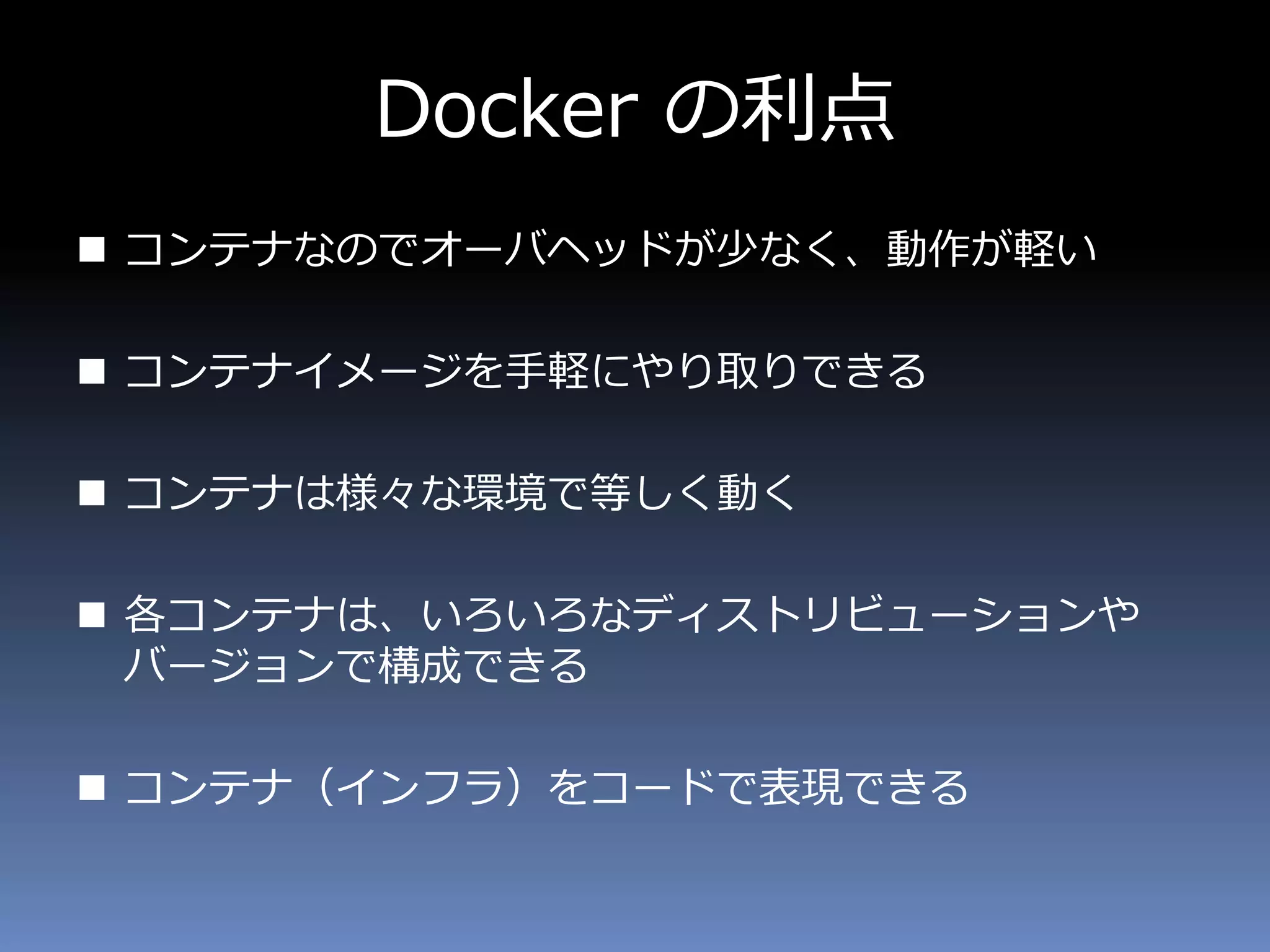 Docker の利点

■ コンテナなのでオーバヘッドが少なく、動作が軽い

■ コンテナイメージを手軽にやり取りできる

■ コンテナは様々な環境で等しく動く

■ 各コンテナは、いろいろなディストリビューションやバージョンで構成できる

■ コンテナ（インフラ）をコードで表現できる